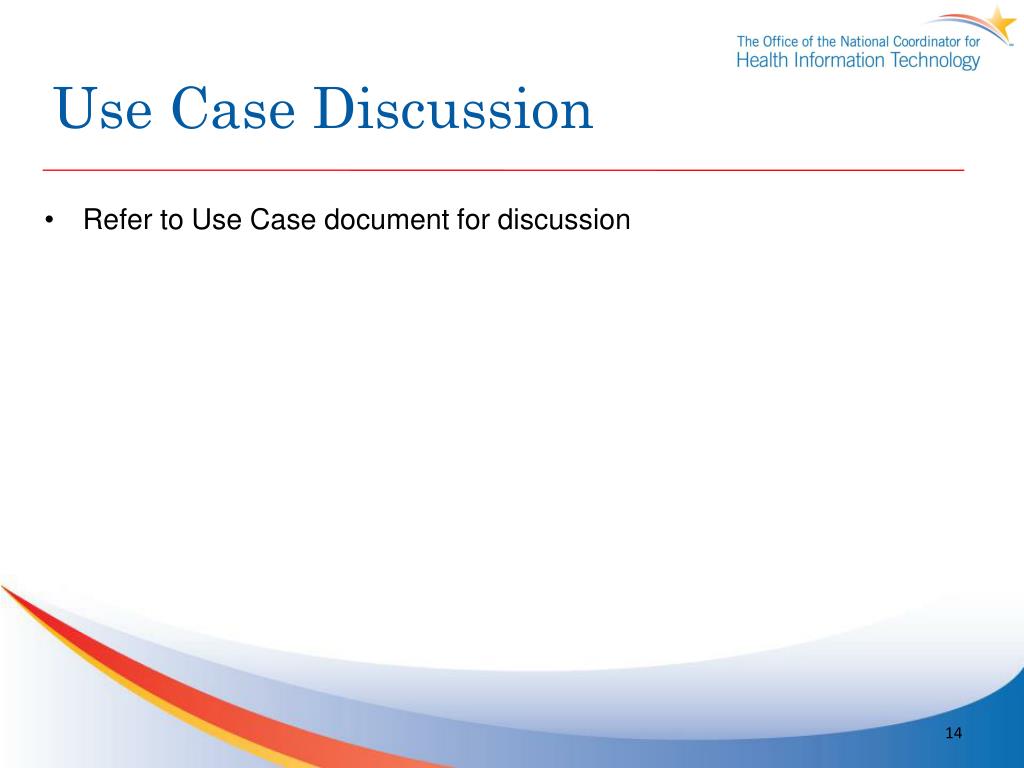 The Office of the National Coordinator for Health Information Technology

Use Case Discussion

• Refer to Use Case document for discussion

14